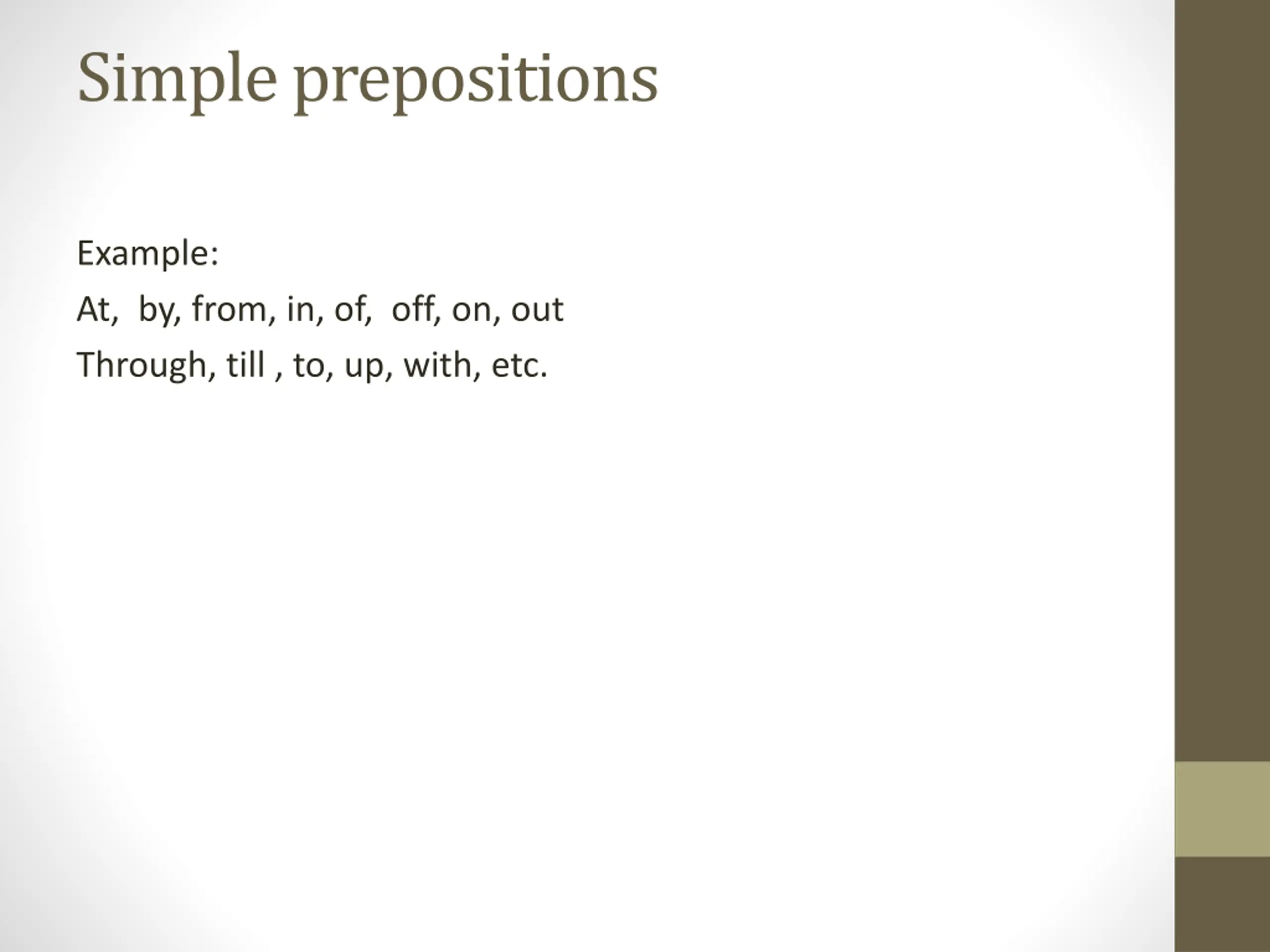 Simple prepositions

Example:

At, by, from, in, of, off, on, out

Through, till , to, up, with, etc.